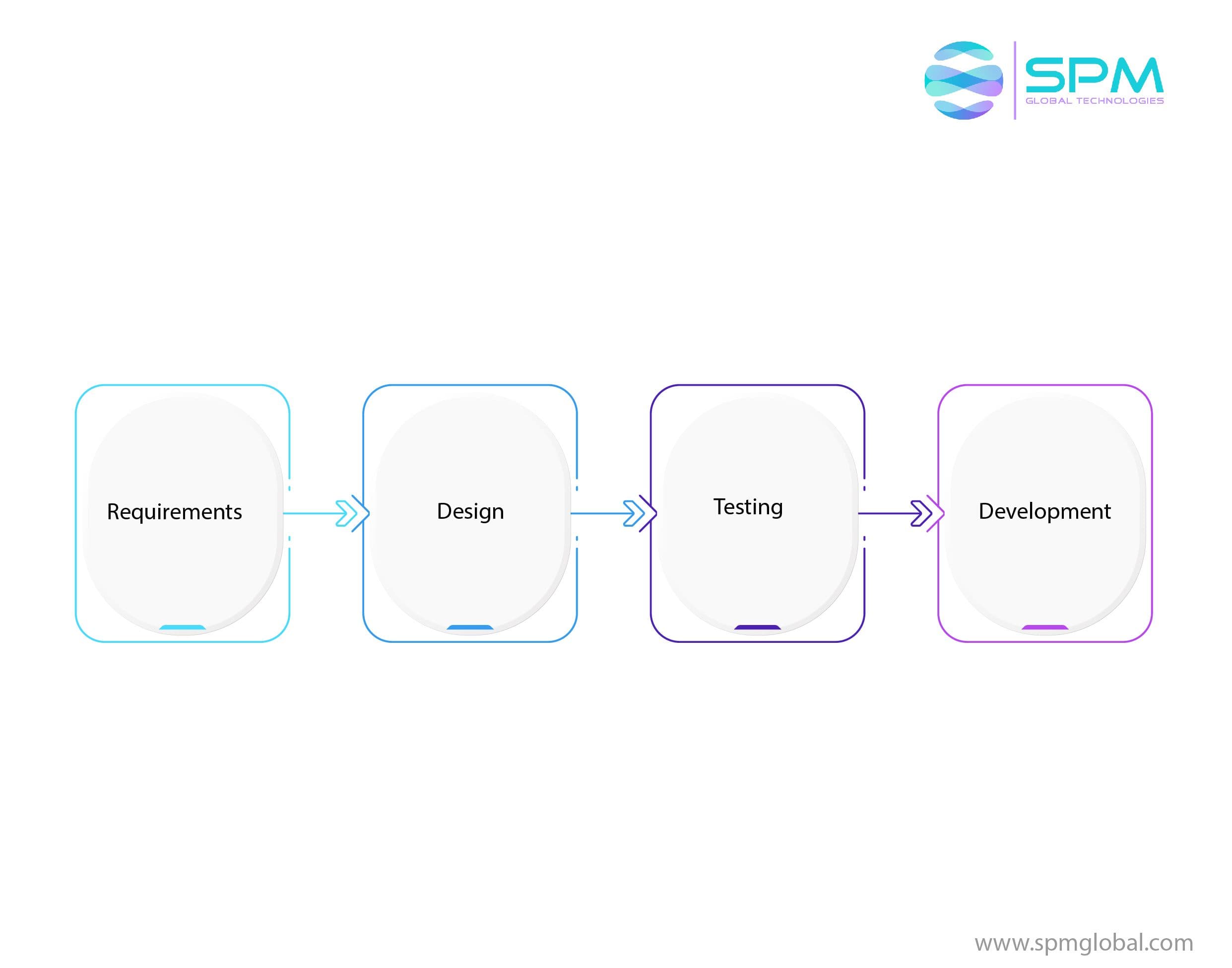 SPM
GLOBAL TECHNOLOGIES

Requirements

Design

Testing

Development

www.spmglobal.com